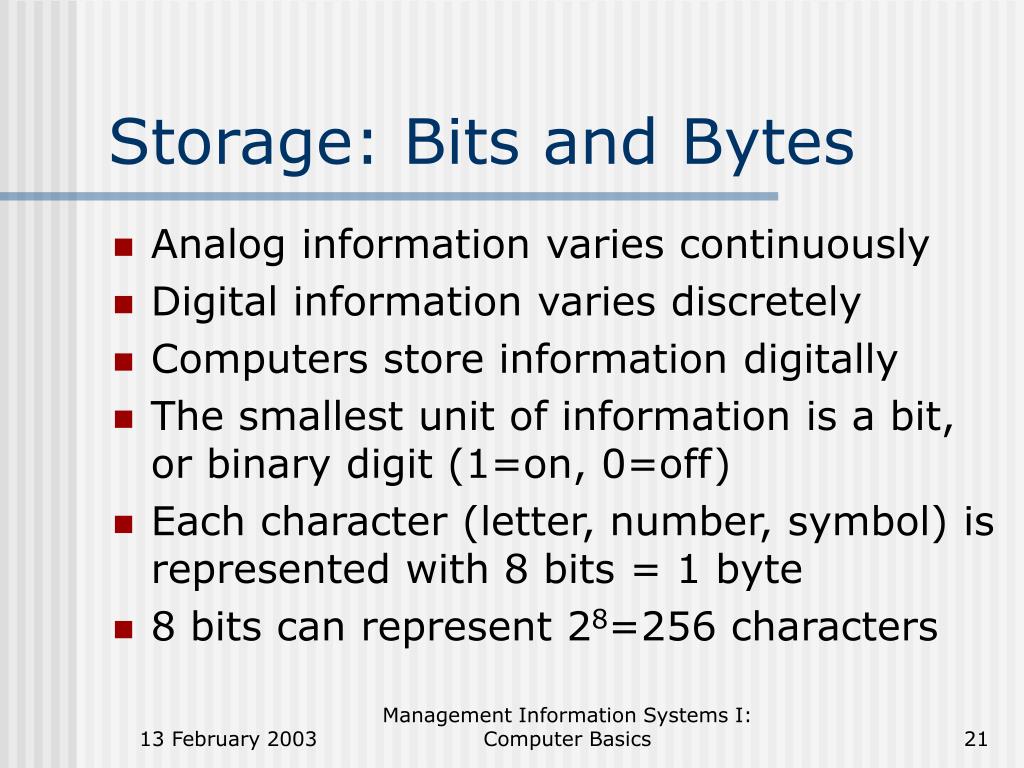 Storage: Bits and Bytes

- Analog information varies continuously
- Digital information varies discretely
- Computers store information digitally
- The smallest unit of information is a bit, or binary digit (1=on, 0=off)
- Each character (letter, number, symbol) is represented with 8 bits = 1 byte
- 8 bits can represent $2^8$=256 characters

13 February 2003

Management Information Systems I: Computer Basics

21